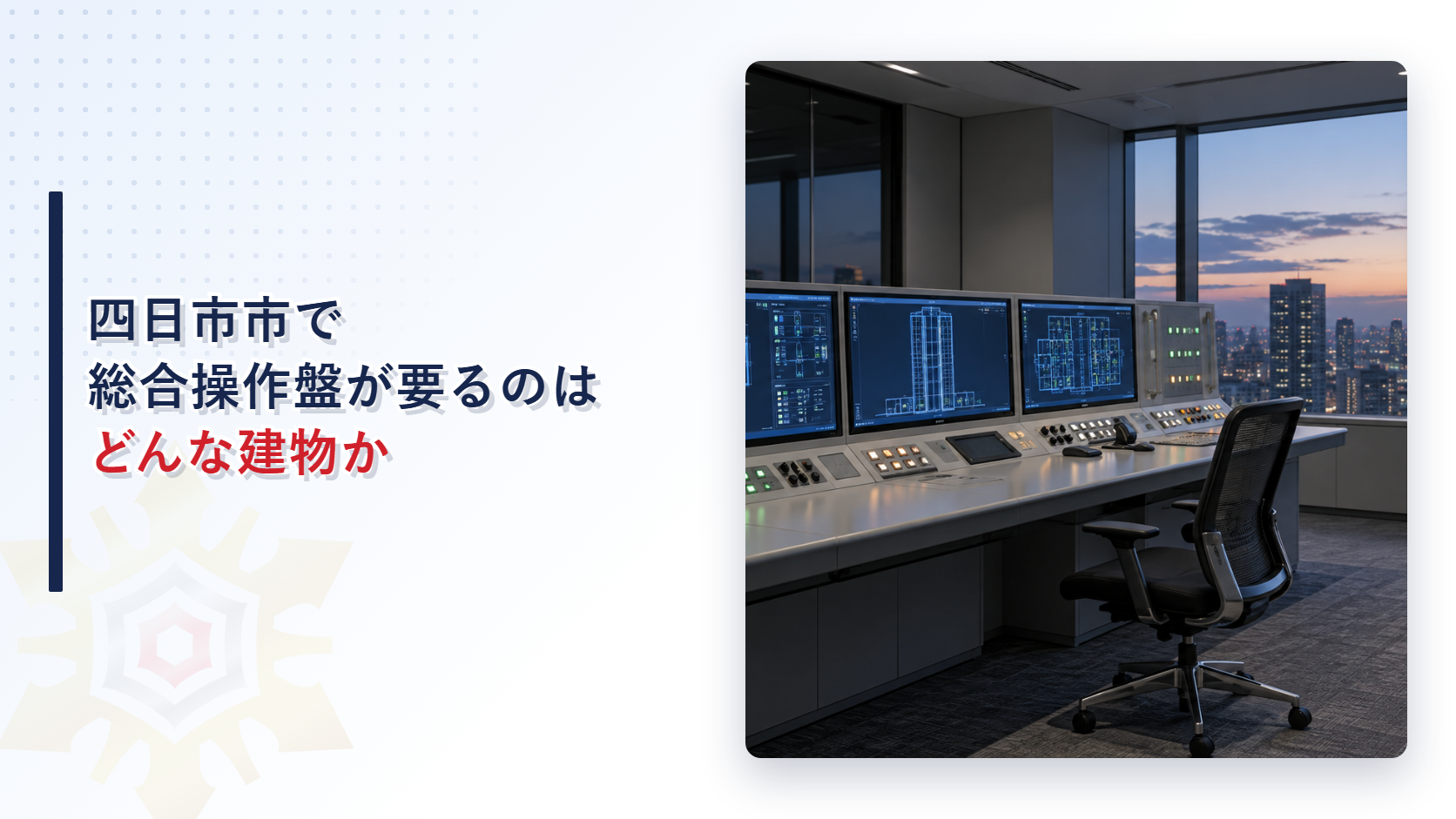 四日市市で
総合操作盤が要るのは
どんな建物か